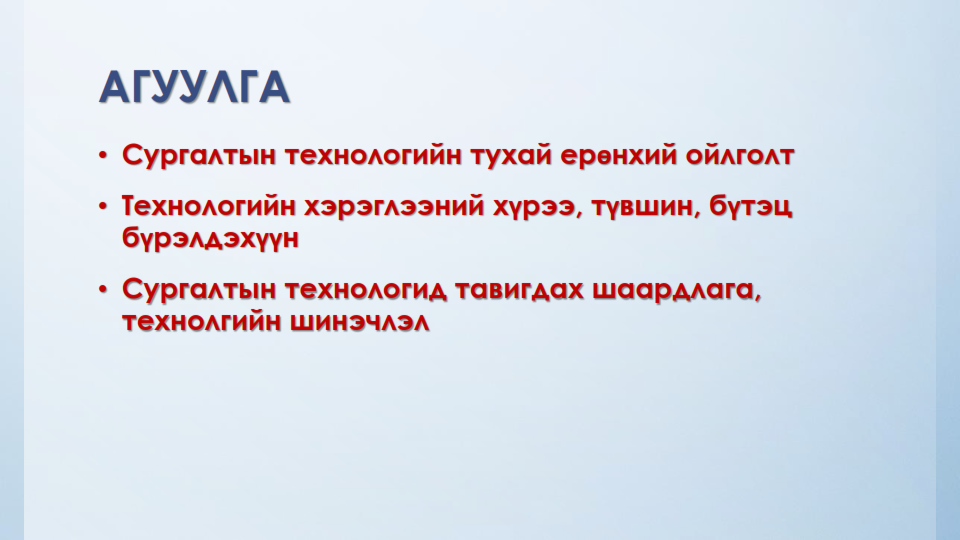 АГУУЛГА

• Сургалтын технологийн тухай ерөнхий ойлголт

• Технологийн хэрэглээний хүрээ, түвшин, бүтэц бүрэлдэхүүн

• Сургалтын технологид тавигдах шаардлага, технолгийн шинэчлэл